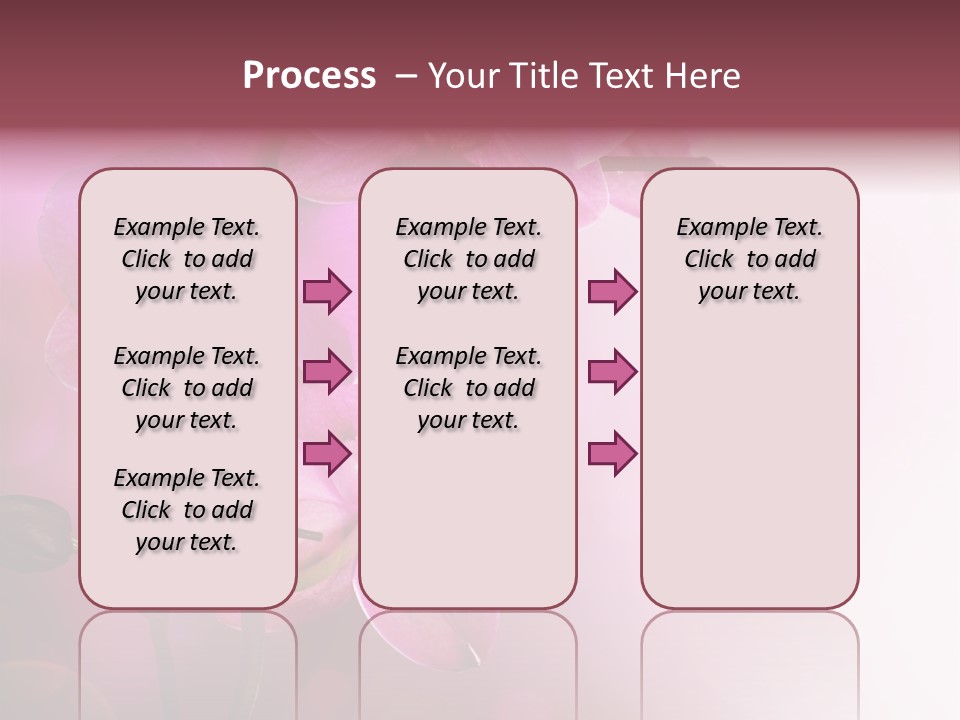 Process – Your Title Text Here

Example Text. Click to add your text.

Example Text. Click to add your text.

Example Text. Click to add your text.

Example Text. Click to add your text.

Example Text. Click to add your text.

Example Text. Click to add your text.